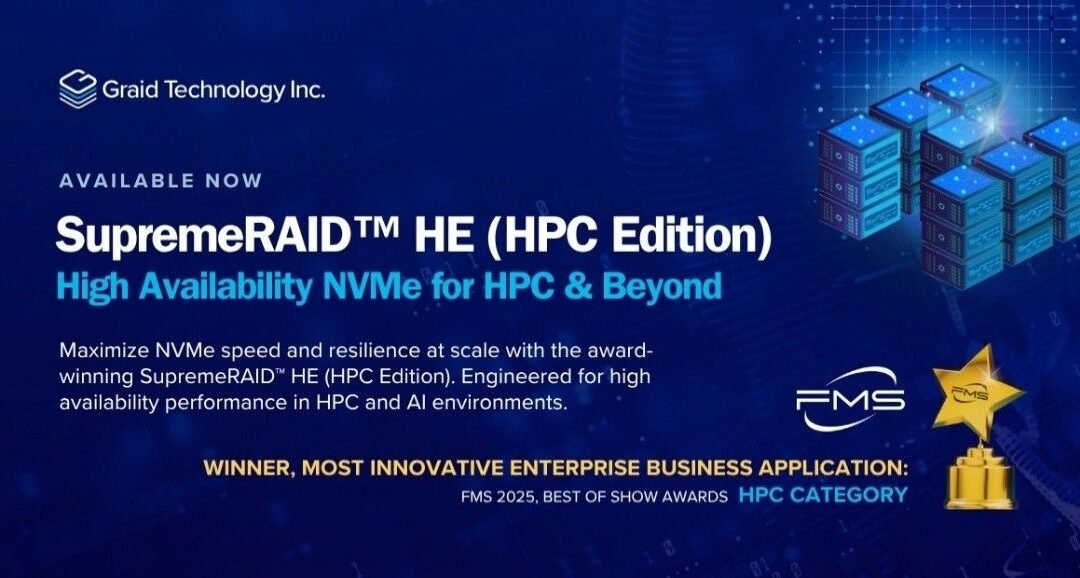 Graid Technology Inc.

AVAILABLE NOW

SupremeRAID™ HE (HPC Edition)

High Availability NVMe for HPC & Beyond

Maximize NVMe speed and resilience at scale with the award-winning SupremeRAID™ HE (HPC Edition). Engineered for high availability performance in HPC and AI environments.

FMS

FMS

WINNER, MOST INNOVATIVE ENTERPRISE BUSINESS APPLICATION:

FMS 2025, BEST OF SHOW AWARDS HPC CATEGORY